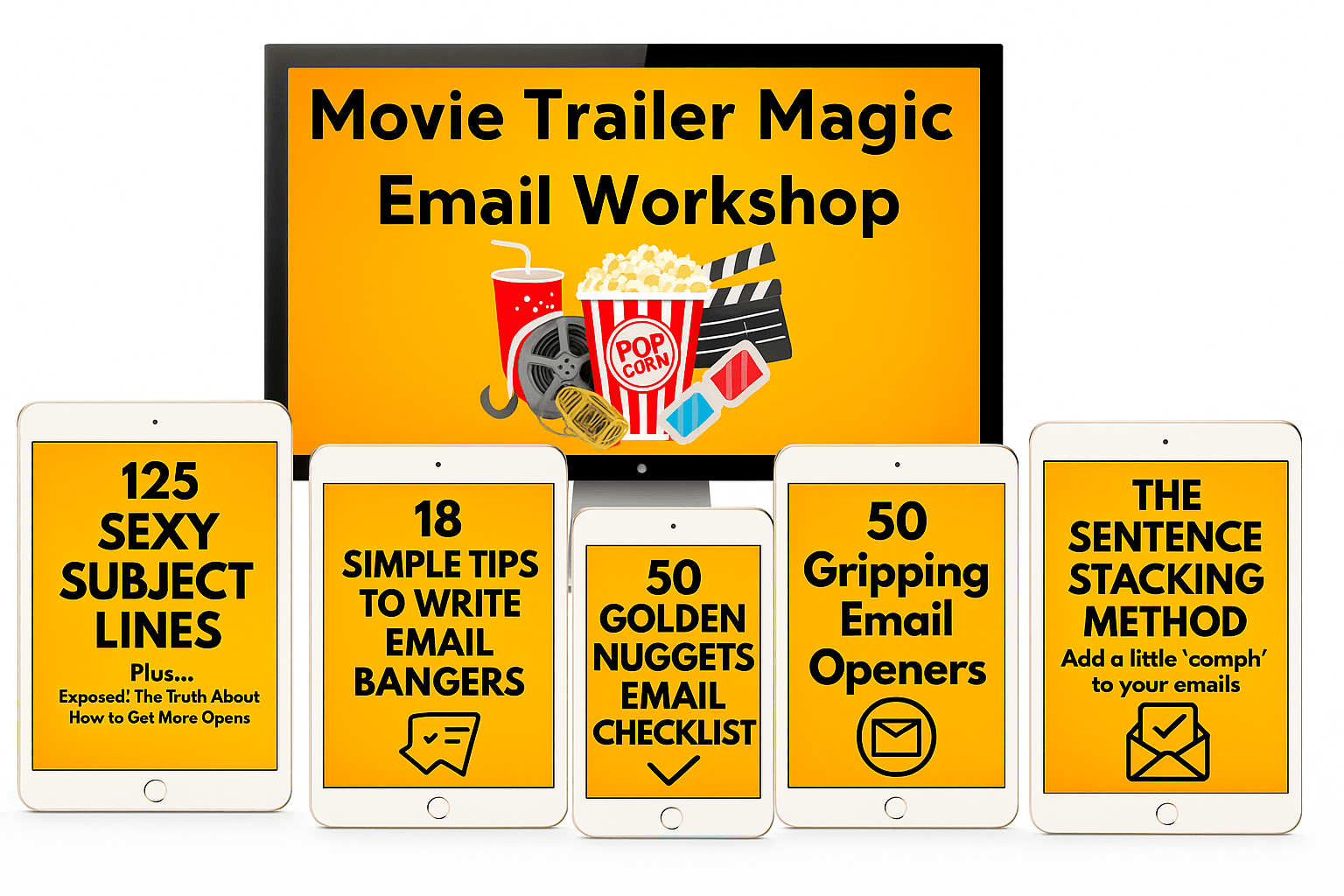 Movie Trailer Magic
Email Workshop

POP CORN

125 SEXY SUBJECT LINES
Plus...
Exposed! The Truth About How to Get More Opens

18 SIMPLE TIPS TO WRITE EMAIL BANGERS

50 GOLDEN NUGGETS EMAIL CHECKLIST

50 Gripping Email Openers

THE SENTENCE STACKING METHOD
Add a little 'comph' to your emails